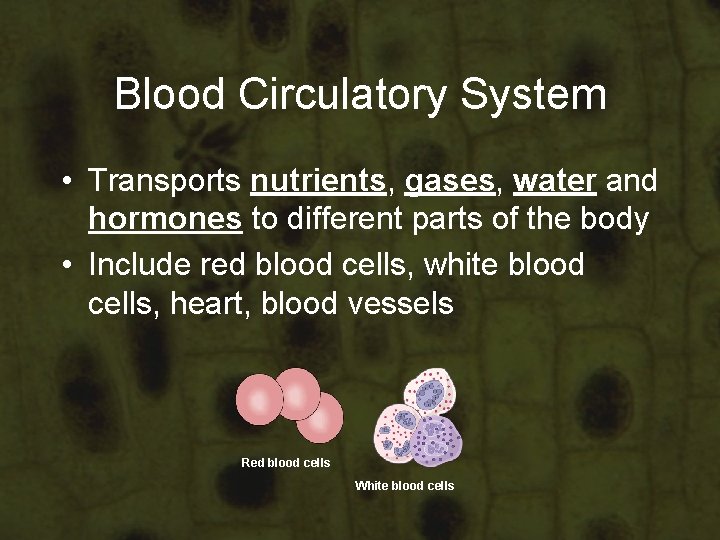 Blood Circulatory System

• Transports nutrients, gases, water and hormones to different parts of the body
• Include red blood cells, white blood cells, heart, blood vessels

Red blood cells

White blood cells